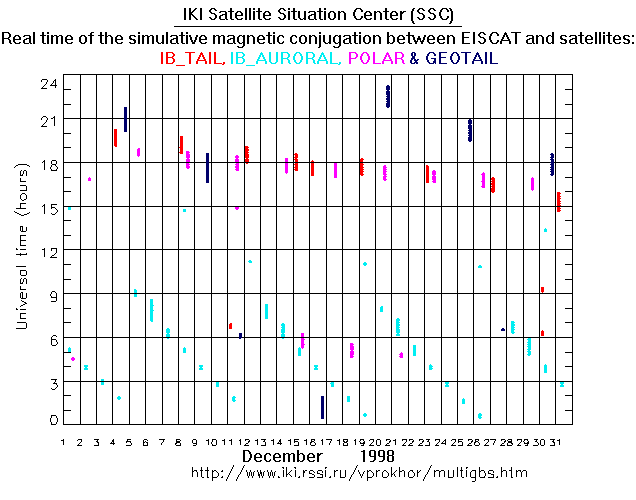 IKI Satellite Situation Center (SSC)
Real time of the simulative magnetic conjugation between EISCAT and satellites:
IB_TAIL, IB_AURORAL, POLAR & GEOTAIL

Universal time (hours)

24
21
18
15
12
9
6
3
0

1 2 3 4 5 6 7 8 9 10 11 12 13 14 15 16 17 18 19 20 21 22 23 24 25 26 27 28 29 30 31

December 1998
http://www.iki.rssi.ru/vprokhor/multigbs.htm